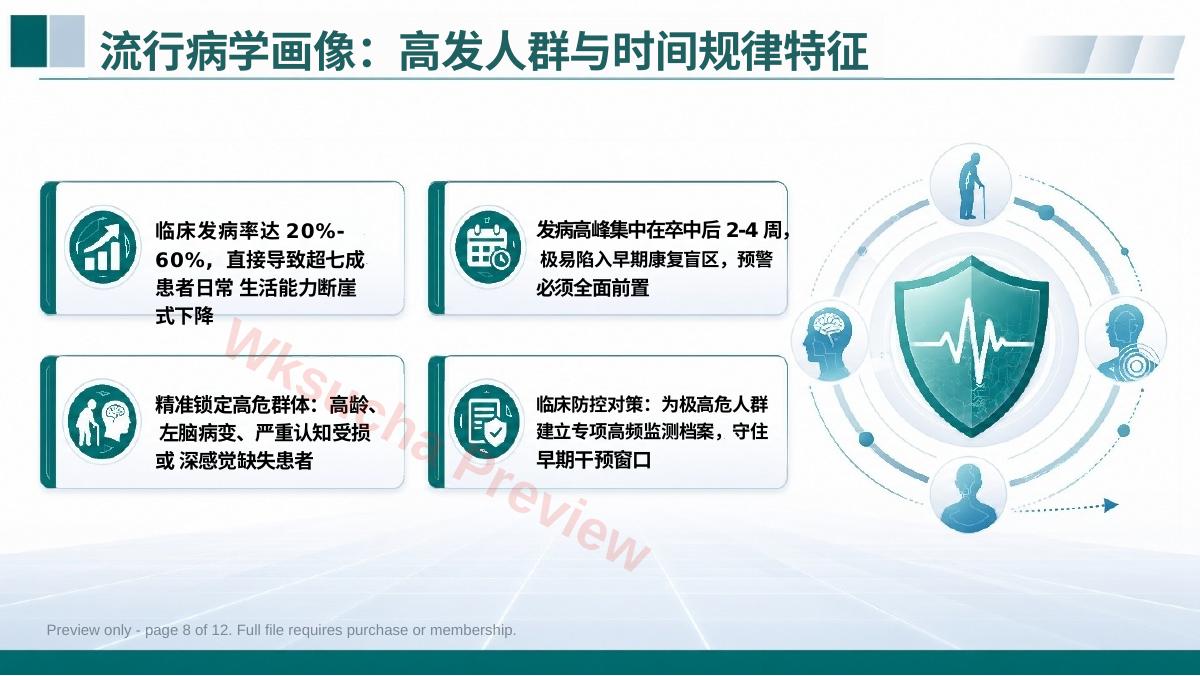 流行病学画像：高发人群与时间规律特征

临床发病率达 20%-60%，直接导致超七成患者日常 生活能力断崖式下降

发病高峰集中在卒中后 2-4 周，极易陷入早期康复盲区，预警必须全面前置

精准锁定高危群体：高龄、左脑病变、严重认知受损或 深感觉缺失患者

临床防控对策：为极高危人群建立专项高频监测档案，守住早期干预窗口

Wksucha Preview

Preview only - page 8 of 12. Full file requires purchase or membership.